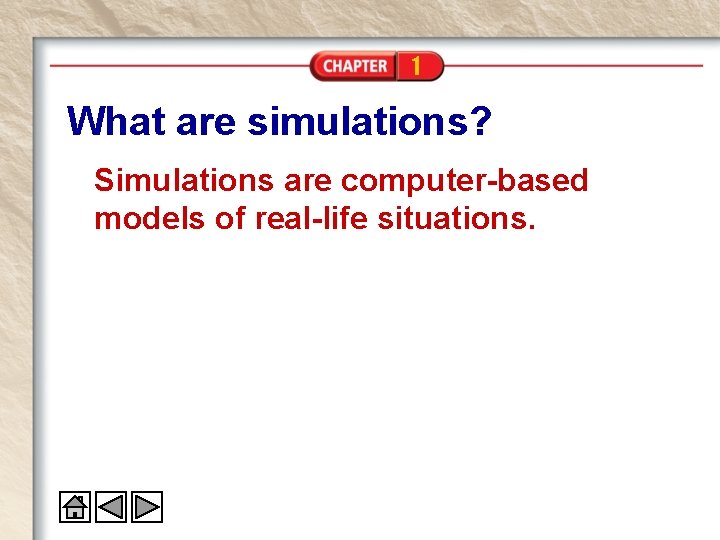 CHAPTER 1

What are simulations?

Simulations are computer-based models of real-life situations.